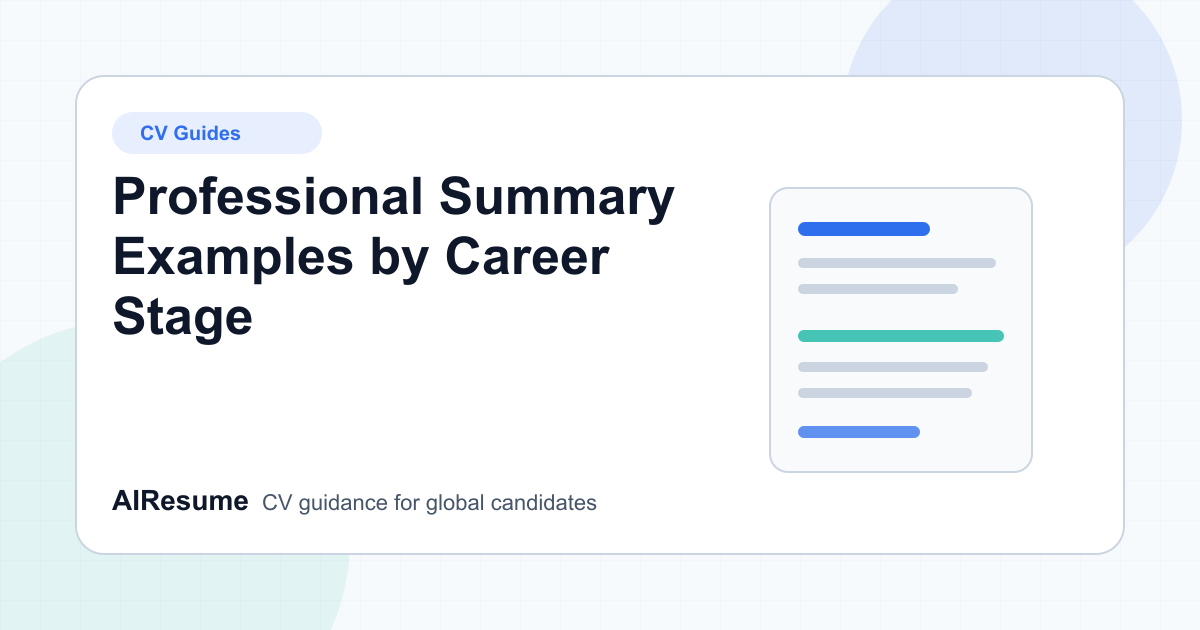 CV Guides

Professional Summary Examples by Career Stage

AIResume CV guidance for global candidates